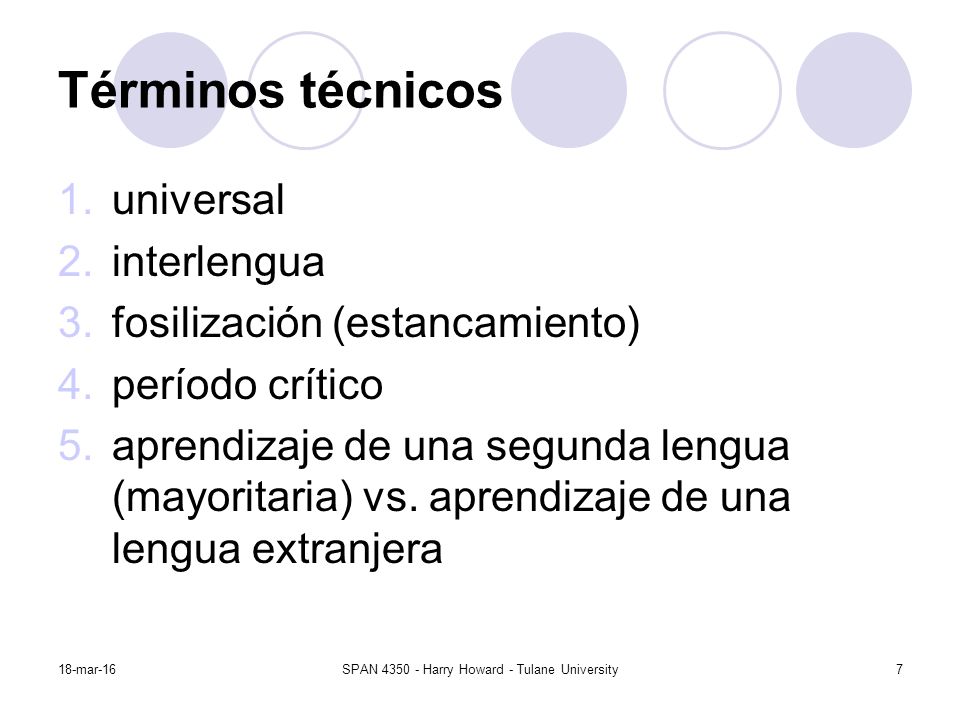 Términos técnicos

1. universal
2. interlengua
3. fosilización (estancamiento)
4. período crítico
5. aprendizaje de una segunda lengua (mayoritaria) vs. aprendizaje de una lengua extranjera

18-mar-16

SPAN 4350 - Harry Howard - Tulane University

7